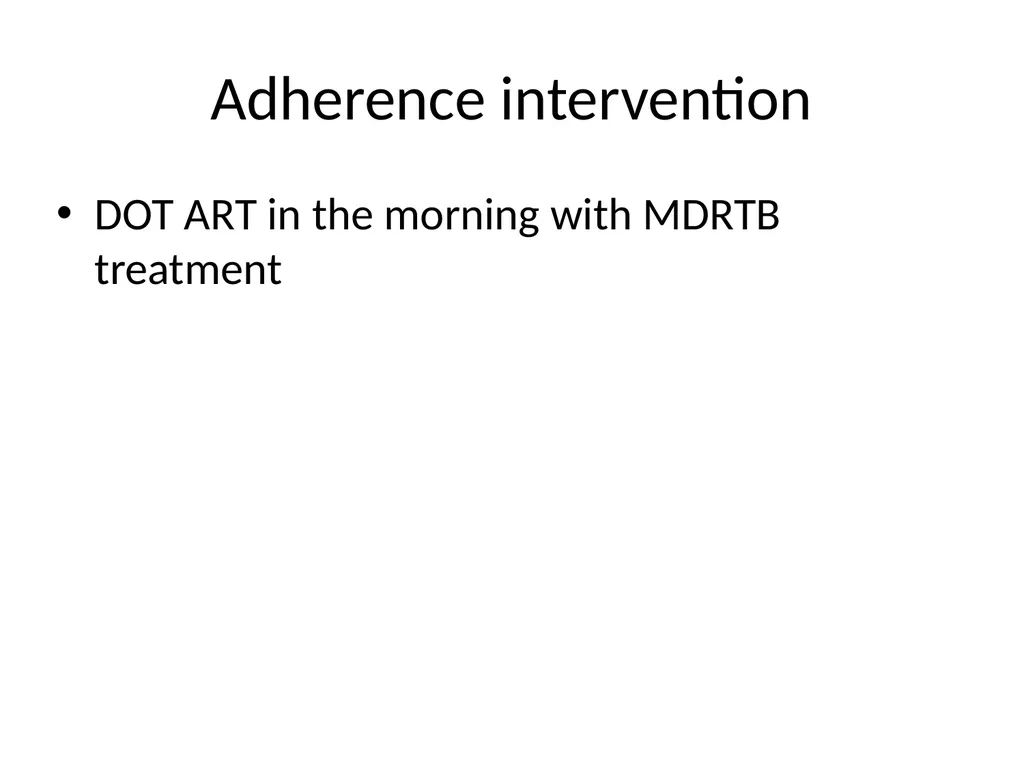 Adherence intervention

• DOT ART in the morning with MDRTB treatment